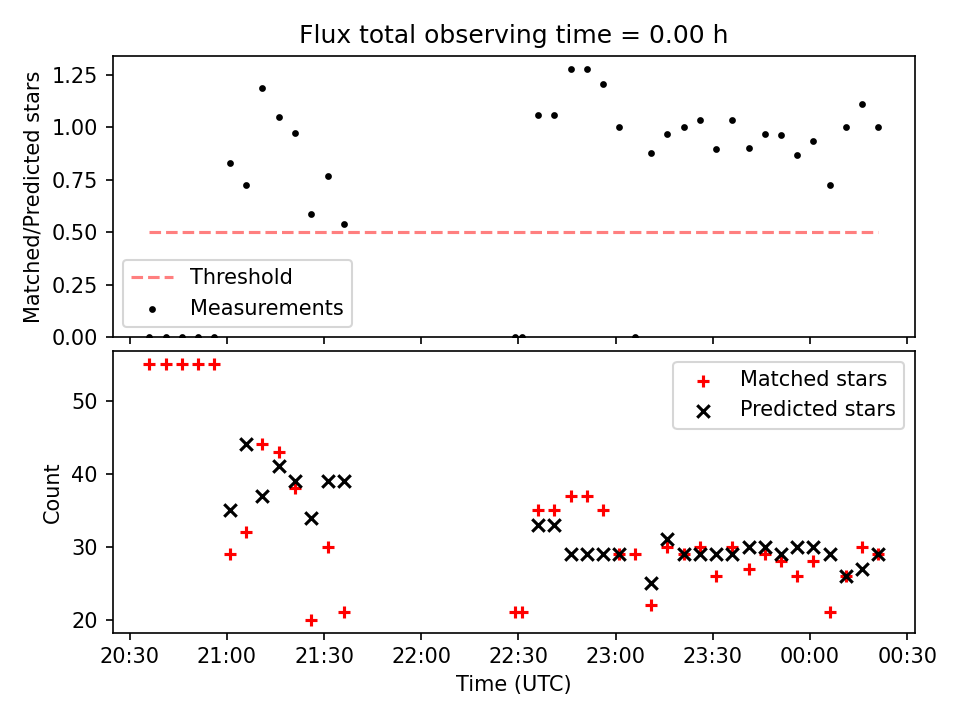 Flux total observing time = 0.00 h

Matched/Predicted stars

1.25
1.00
0.75
0.50
0.25
0.00

Threshold
Measurements

Count

50
40
30
20

Matched stars
Predicted stars

20:30 21:00 21:30 22:00 22:30 23:00 23:30 00:00 00:30

Time (UTC)